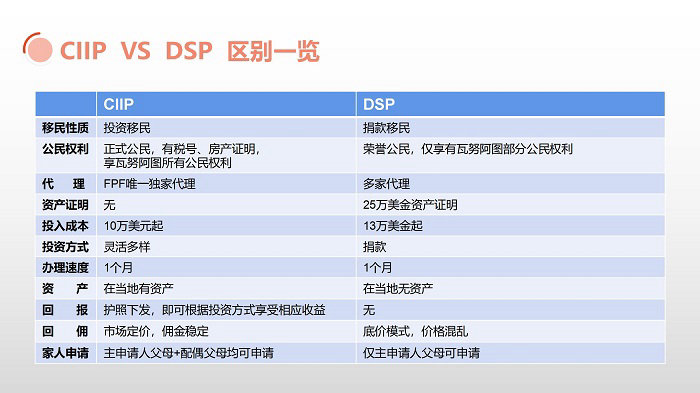 CIIP VS DSP 区别一览

| | CIIP | DSP |
|---|---|---|
| 移民性质 | 投资移民 | 捐款移民 |
| 公民权利 | 正式公民，有税号、房产证明，享瓦努阿图所有公民权利 | 荣誉公民，仅享有瓦努阿图部分公民权利 |
| 代　理 | FPF唯一独家代理 | 多家代理 |
| 资产证明 | 无 | 25万美金资产证明 |
| 投入成本 | 10万美元起 | 13万美金起 |
| 投资方式 | 灵活多样 | 捐款 |
| 办理速度 | 1个月 | 1个月 |
| 资　产 | 在当地有资产 | 在当地无资产 |
| 回　报 | 护照下发，即可根据投资方式享受相应收益 | 无 |
| 回　佣 | 市场定价，佣金稳定 | 底价模式，价格混乱 |
| 家人申请 | 主申请人父母+配偶父母均可申请 | 仅主申请人父母可申请 |